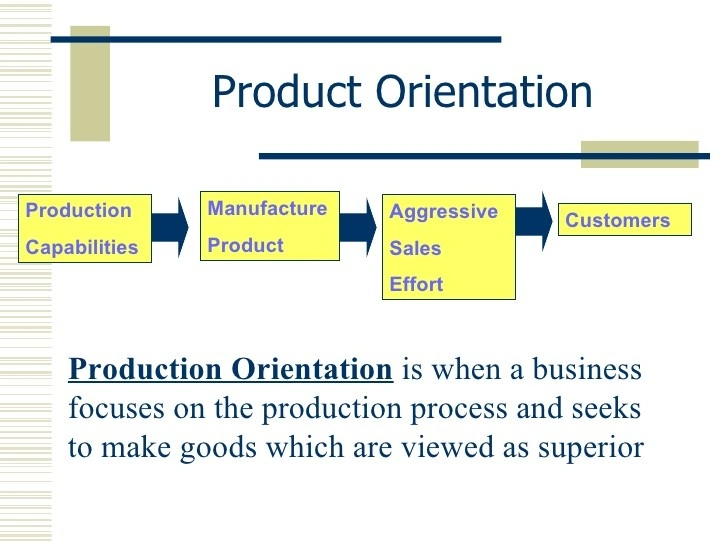 Product Orientation

Production Capabilities

Manufacture Product

Aggressive Sales Effort

Customers

Production Orientation is when a business focuses on the production process and seeks to make goods which are viewed as superior